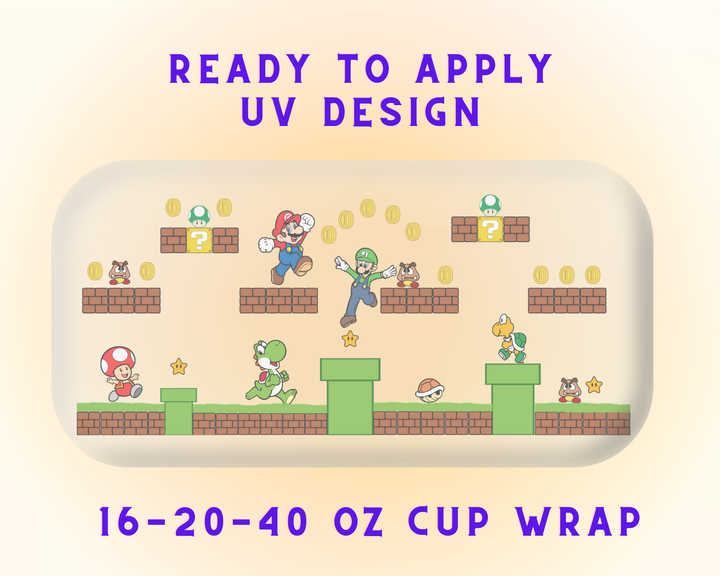 READY TO APPLY
UV DESIGN

?

?

16-20-40 OZ CUP WRAP